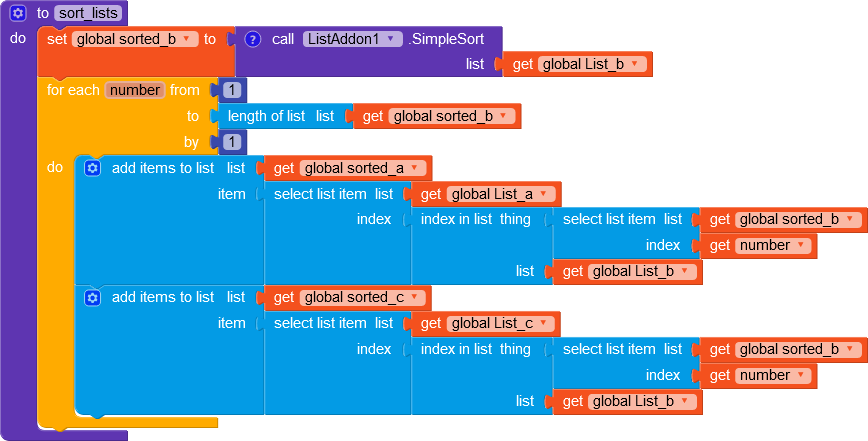 to sort_lists
do set global sorted_b to call ListAddon1 .SimpleSort
list get global List_b
for each number from 1
to length of list list get global sorted_b
by 1
do add items to list list get global sorted_a
item select list item list get global List_a
index index in list thing select list item list get global sorted_b
index get number
list get global List_b
add items to list list get global sorted_c
item select list item list get global List_c
index index in list thing select list item list get global sorted_b
index get number
list get global List_b